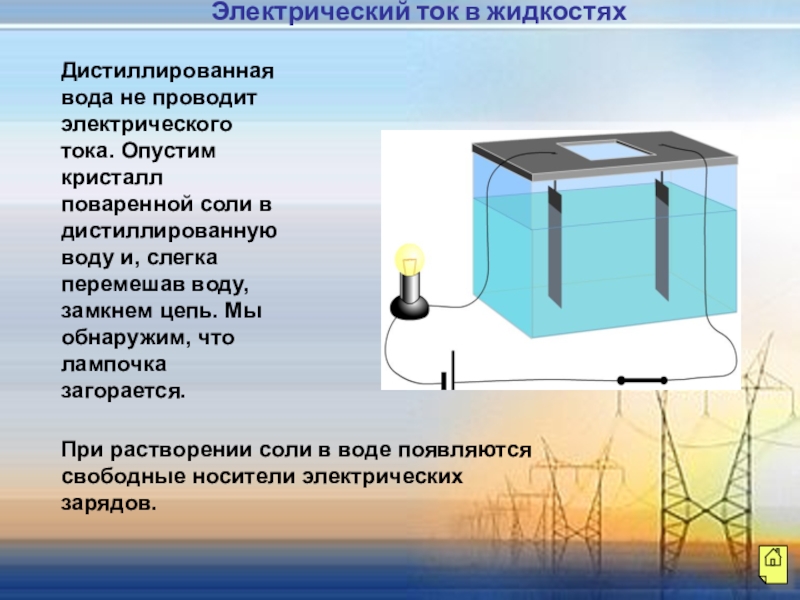 Электрический ток в жидкостях

Дистиллированная вода не проводит электрического тока. Опустим кристалл поваренной соли в дистиллированную воду и, слегка перемешав воду, замкнем цепь. Мы обнаружим, что лампочка загорается.

При растворении соли в воде появляются свободные носители электрических зарядов.